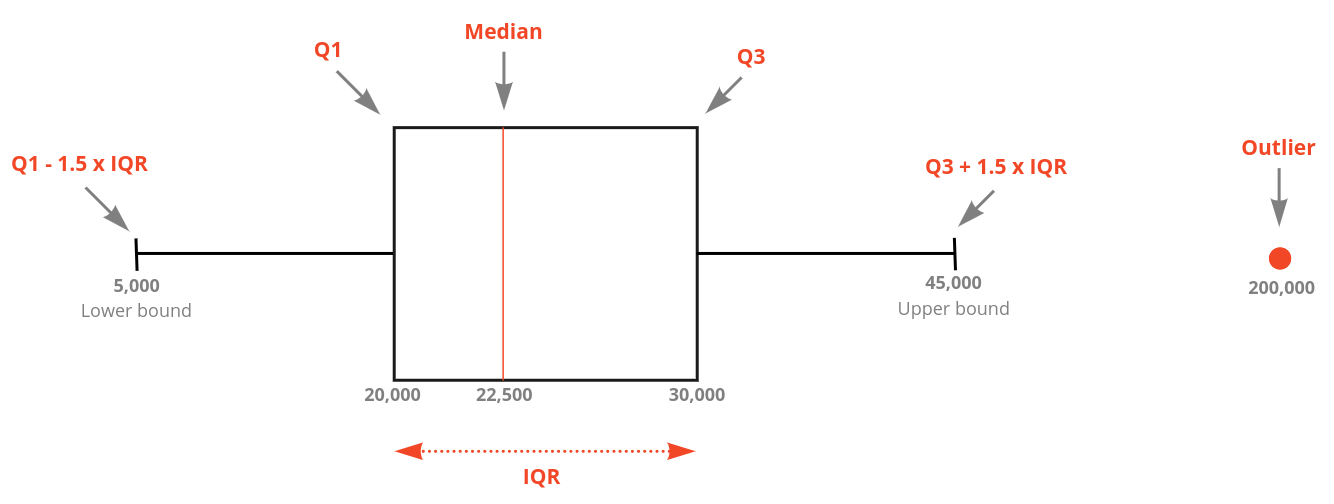 Median

Q1

Q3

Q1 - 1.5 x IQR

Q3 + 1.5 x IQR

Outlier

5,000
Lower bound

45,000
Upper bound

200,000

20,000

22,500

30,000

IQR